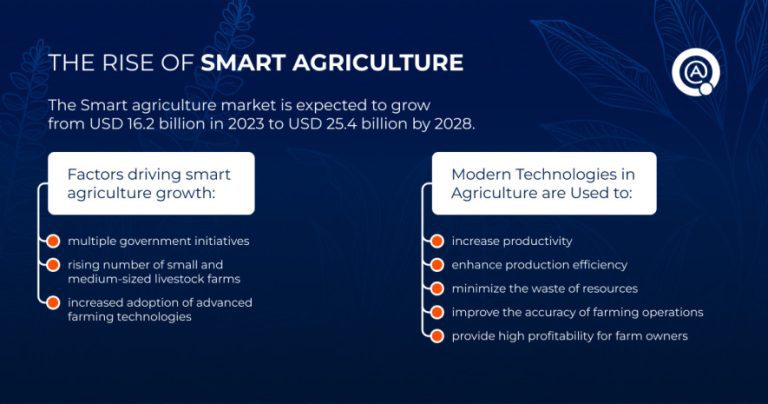 THE RISE OF SMART AGRICULTURE

The Smart agriculture market is expected to grow from USD 16.2 billion in 2023 to USD 25.4 billion by 2028.

Factors driving smart agriculture growth:

multiple government initiatives

rising number of small and medium-sized livestock farms

increased adoption of advanced farming technologies

Modern Technologies in Agriculture are Used to:

increase productivity

enhance production efficiency

minimize the waste of resources

improve the accuracy of farming operations

provide high profitability for farm owners